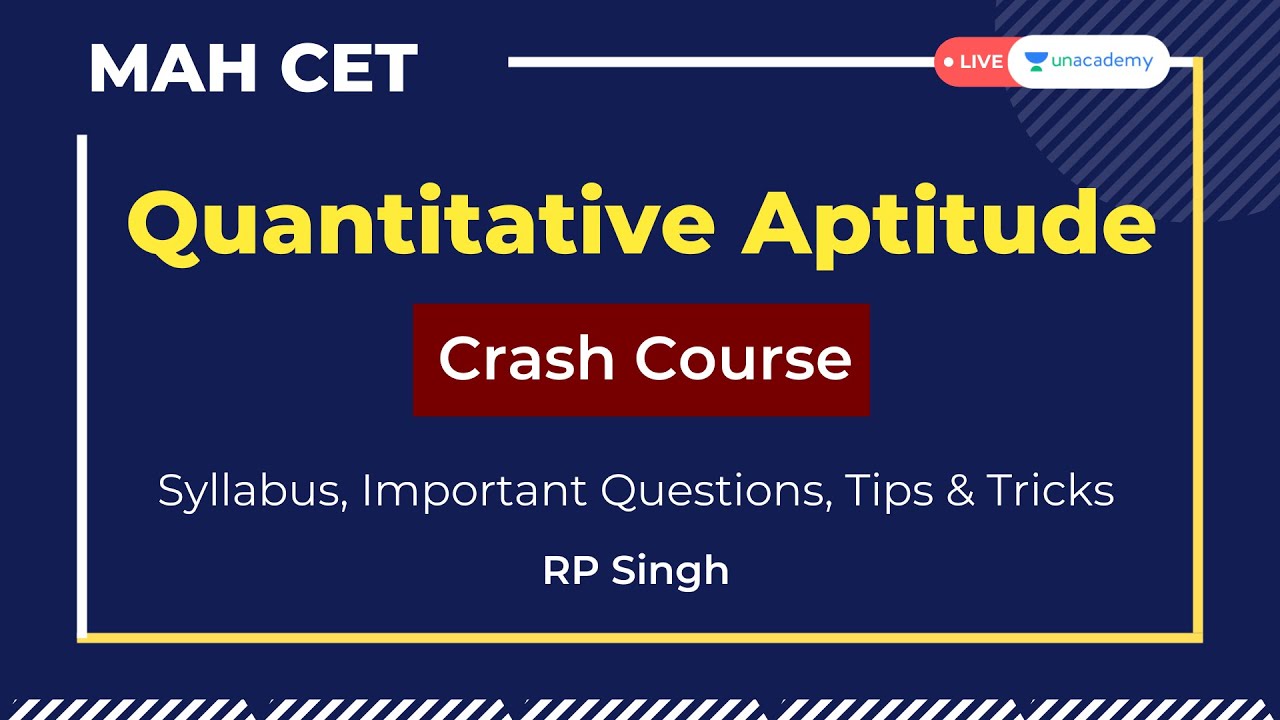 MAH CET

LIVE unacademy

Quantitative Aptitude

Crash Course

Syllabus, Important Questions, Tips & Tricks

RP Singh